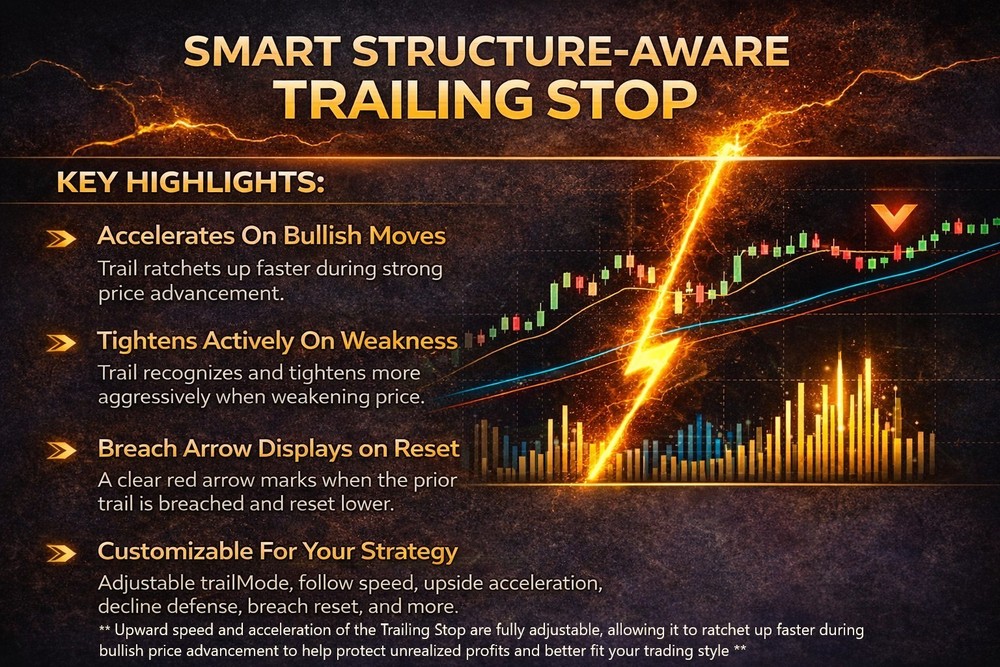 SMART STRUCTURE-AWARE TRAILING STOP

KEY HIGHLIGHTS:

Accelerates On Bullish Moves
Trail ratchets up faster during strong price advancement.

Tightens Actively On Weakness
Trail recognizes and tightens more aggressively when weakening price.

Breach Arrow Displays on Reset
A clear red arrow marks when the prior trail is breached and reset lower.

Customizable For Your Strategy
Adjustable trailMode, follow speed, upside acceleration, decline defense, breach reset, and more.
** Upward speed and acceleration of the Trailing Stop are fully adjustable, allowing it to ratchet up faster during bullish price advancement to help protect unrealized profits and better fit your trading style **